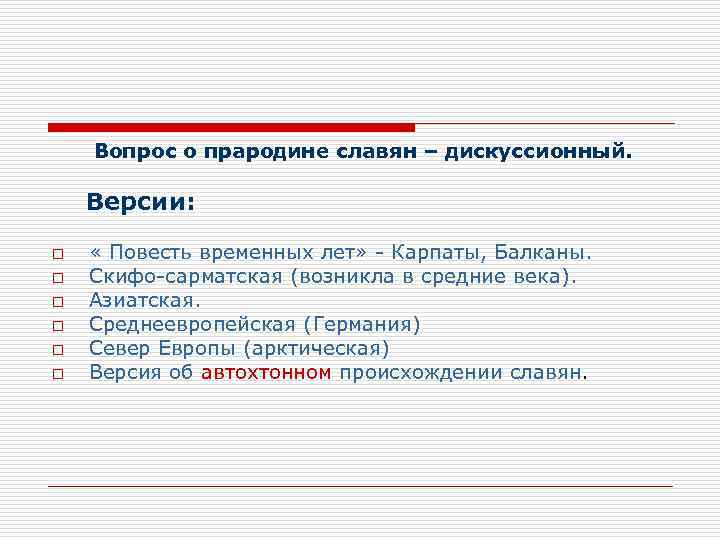 Вопрос о прародине славян – дискуссионный.

Версии:

« Повесть временных лет» - Карпаты, Балканы.
Скифо-сарматская (возникла в средние века).
Азиатская.
Среднеевропейская (Германия)
Север Европы (арктическая)
Версия об автохтонном происхождении славян.